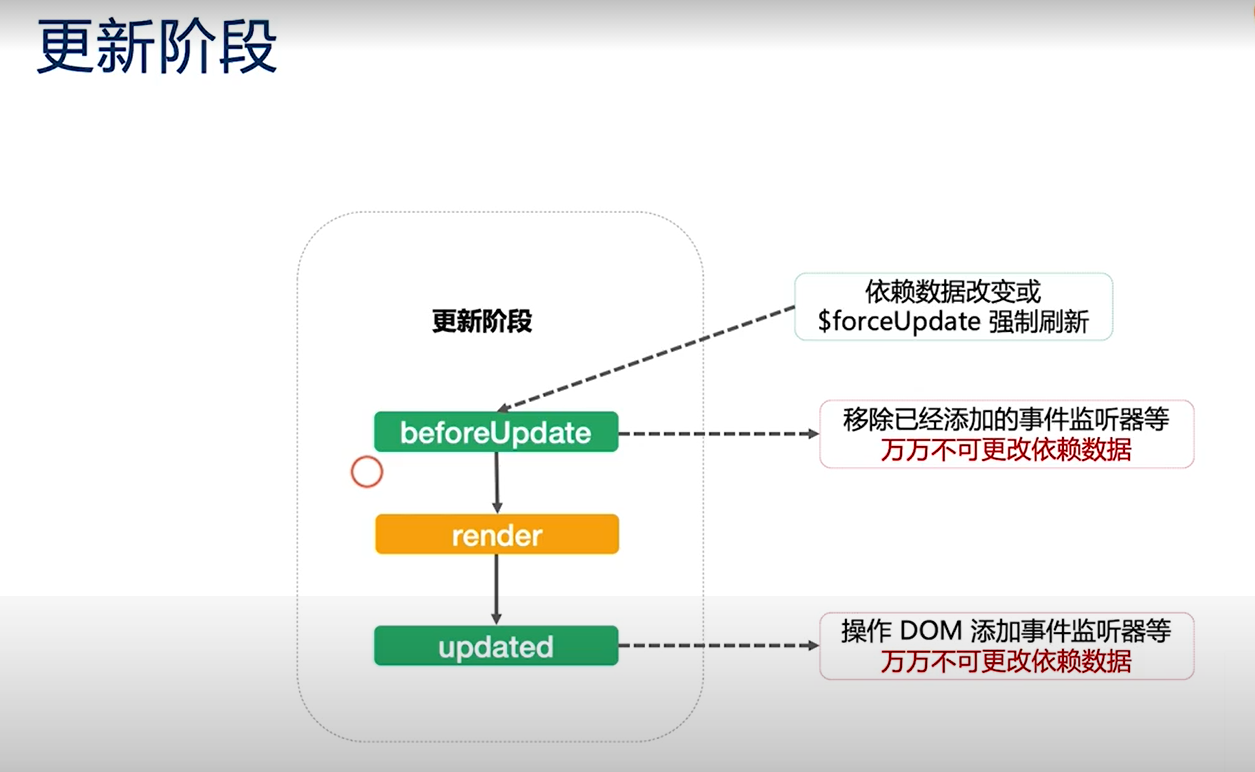 更新阶段

更新阶段

依赖数据改变或
$forceUpdate 强制刷新

beforeUpdate

移除已经添加的事件监听器等
万万不可更改依赖数据

render

updated

操作 DOM 添加事件监听器等
万万不可更改依赖数据